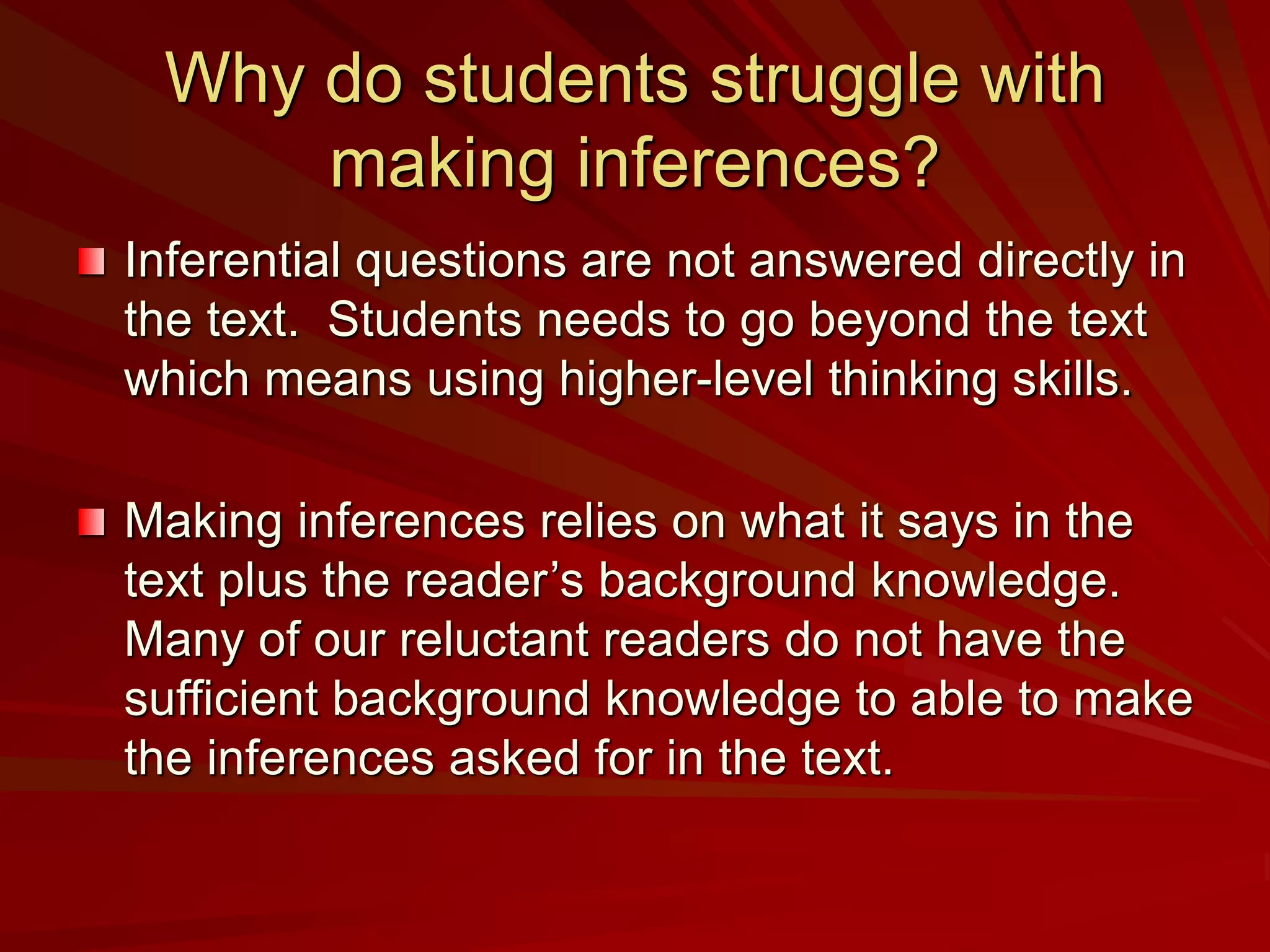 Why do students struggle with making inferences?

Inferential questions are not answered directly in the text.  Students needs to go beyond the text which means using higher-level thinking skills.

Making inferences relies on what it says in the text plus the reader’s background knowledge. Many of our reluctant readers do not have the sufficient background knowledge to able to make the inferences asked for in the text.